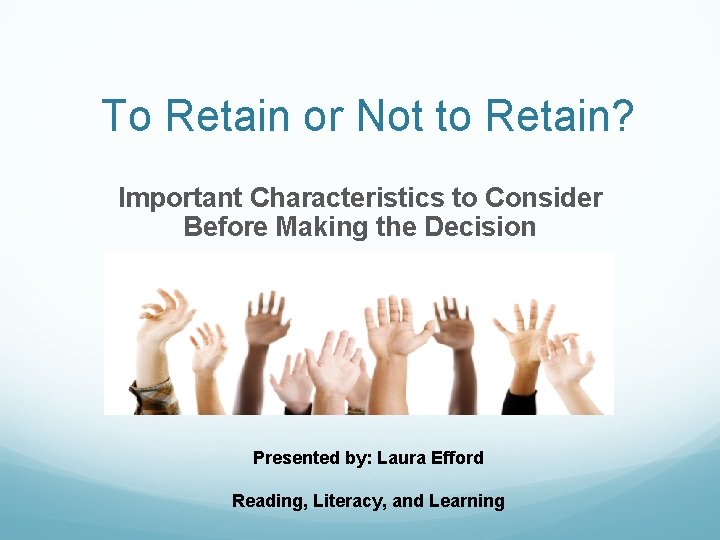 To Retain or Not to Retain?

Important Characteristics to Consider Before Making the Decision

Presented by: Laura Efford

Reading, Literacy, and Learning